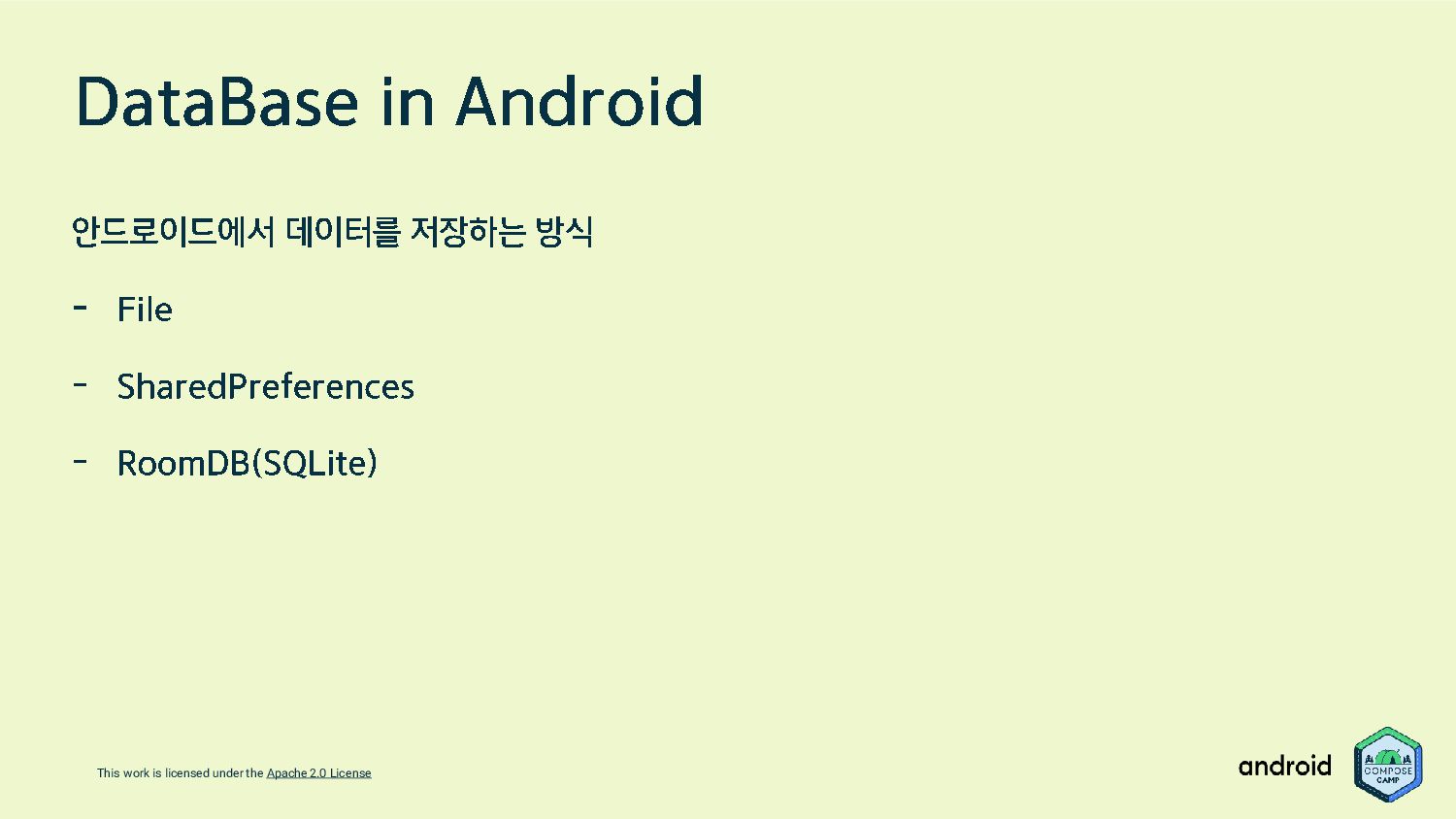 DataBase in Android

안드로이드에서 데이터를 저장하는 방식

- File
- SharedPreferences
- RoomDB(SQLite)

This work is licensed under the Apache 2.0 License

android

COMPOSE CAMP